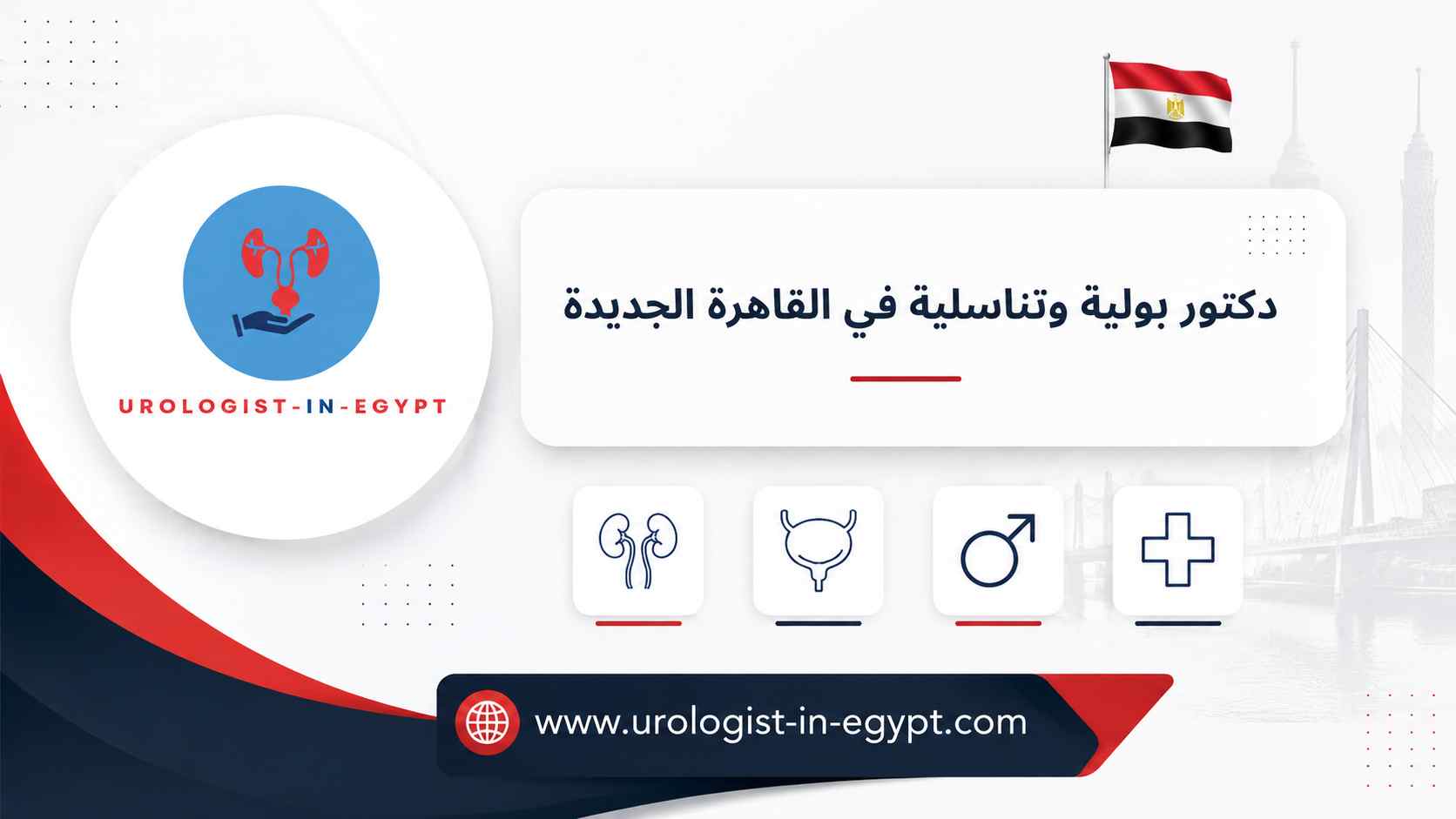 UROLOGIST-IN-EGYPT

دكتور بولية وتناسلية في القاهرة الجديدة

www.urologist-in-egypt.com